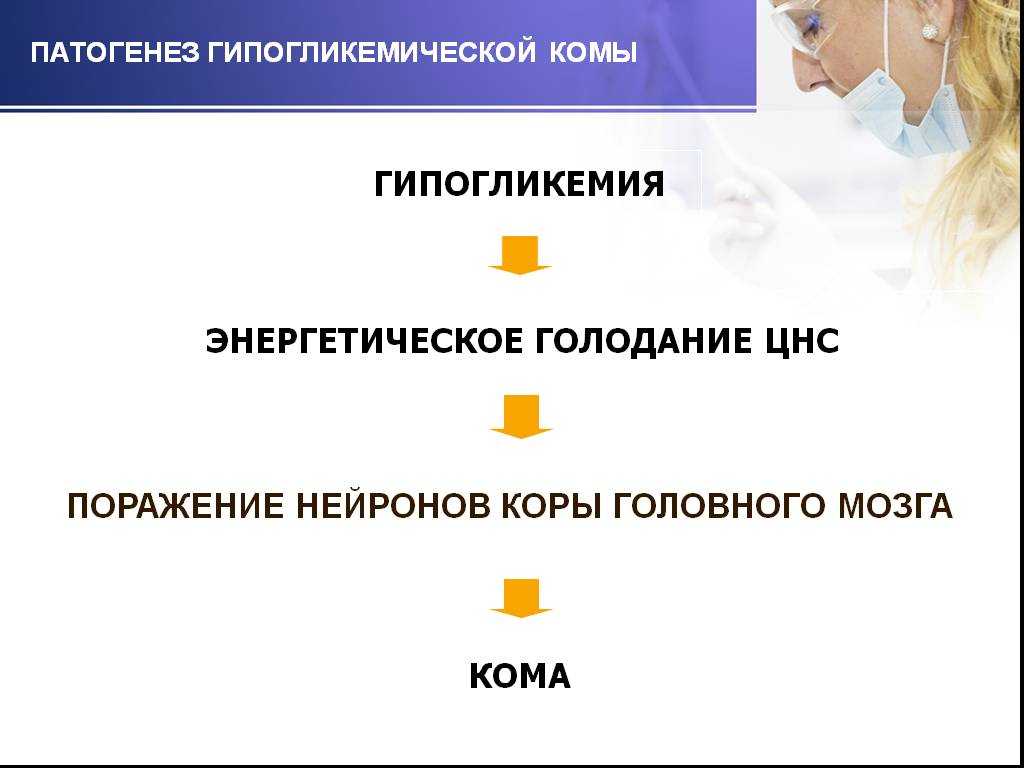 ПАТОГЕНЕЗ ГИПОГЛИКЕМИЧЕСКОЙ КОМЫ

ГИПОГЛИКЕМИЯ

ЭНЕРГЕТИЧЕСКОЕ ГОЛОДАНИЕ ЦНС

ПОРАЖЕНИЕ НЕЙРОНОВ КОРЫ ГОЛОВНОГО МОЗГА

КОМА